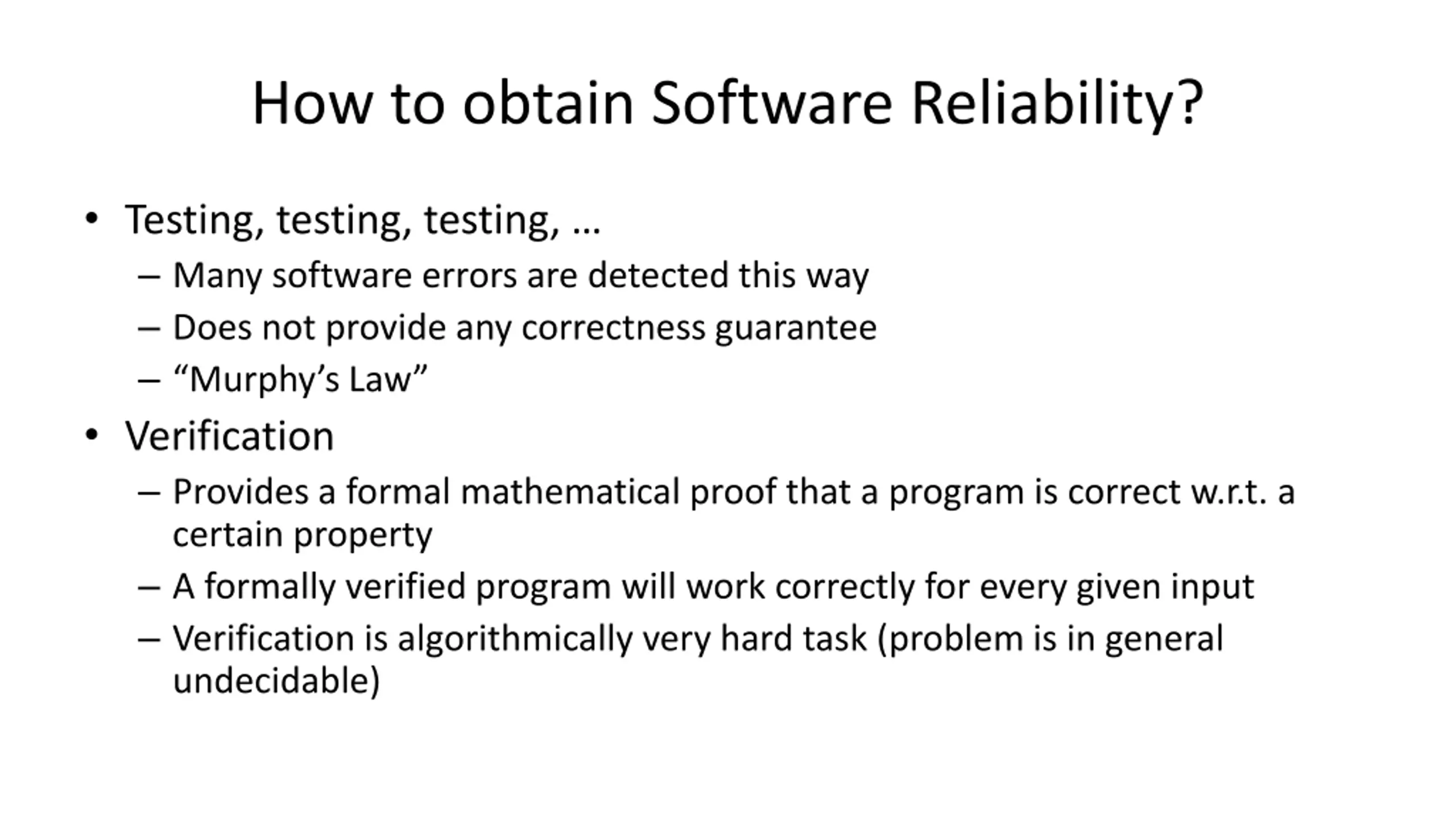 How to obtain Software Reliability?

• Testing, testing, testing, …
 – Many software errors are detected this way
 – Does not provide any correctness guarantee
 – “Murphy’s Law”
• Verification
 – Provides a formal mathematical proof that a program is correct w.r.t. a certain property
 – A formally verified program will work correctly for every given input
 – Verification is algorithmically very hard task (problem is in general undecidable)